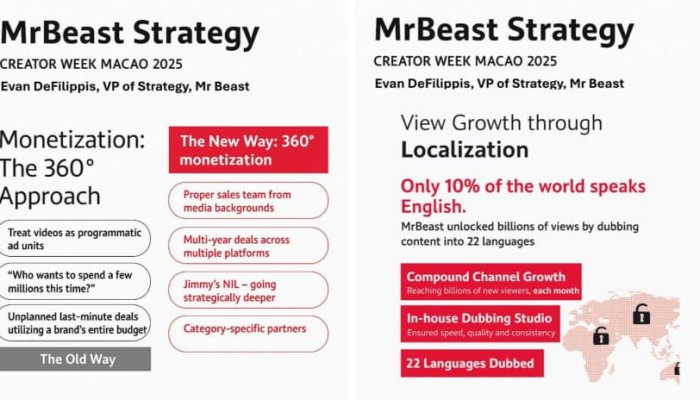 MrBeast Strategy
CREATOR WEEK MACAO 2025
Evan DeFilippis, VP of Strategy, Mr Beast

Monetization: The 360° Approach

Treat videos as programmatic ad units

"Who wants to spend a few millions this time?"

Unplanned last-minute deals utilizing a brand's entire budget

The Old Way

The New Way: 360° monetization

Proper sales team from media backgrounds

Multi-year deals across multiple platforms

Jimmy's NIL – going strategically deeper

Category-specific partners

MrBeast Strategy
CREATOR WEEK MACAO 2025
Evan DeFilippis, VP of Strategy, Mr Beast

View Growth through
Localization

Only 10% of the world speaks English.

MrBeast unlocked billions of views by dubbing content into 22 languages

Compound Channel Growth
Reaching billions of new viewers, each month

In-house Dubbing Studio
Ensured speed, quality and consistency

22 Languages Dubbed